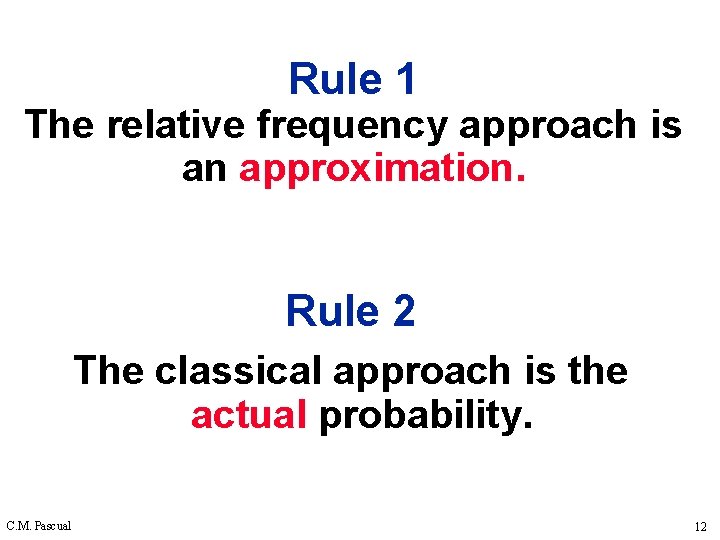 Rule 1
The relative frequency approach is an approximation.

Rule 2
The classical approach is the actual probability.

C.M. Pascual

12